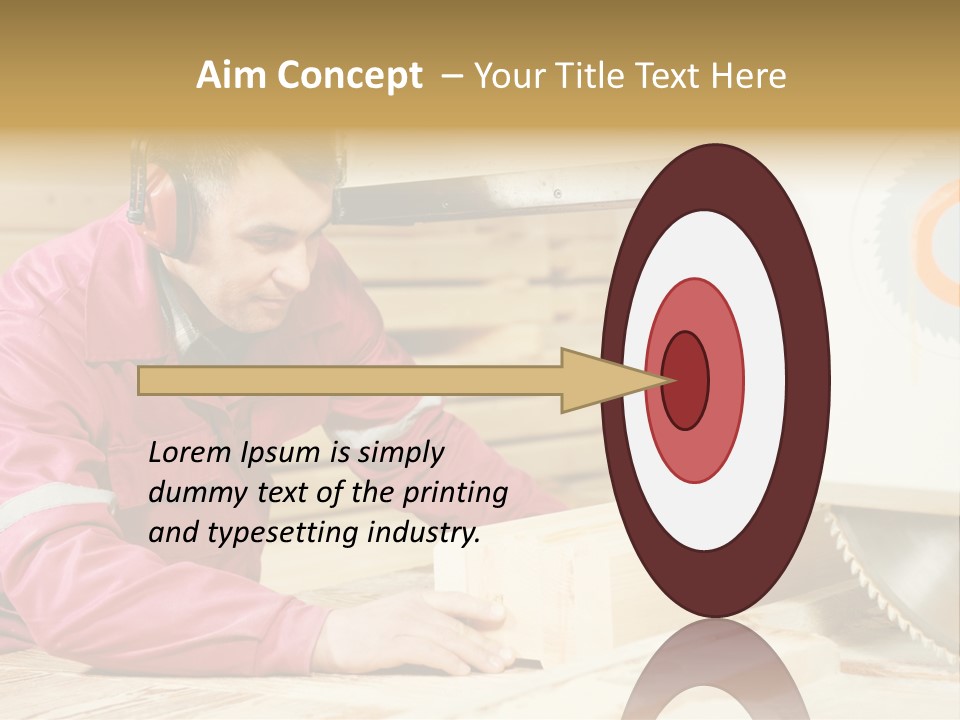 Aim Concept – Your Title Text Here

Lorem Ipsum is simply dummy text of the printing and typesetting industry.